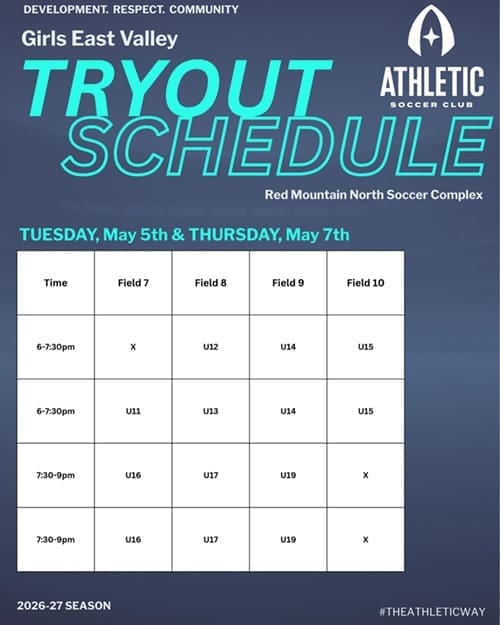 DEVELOPMENT. RESPECT. COMMUNITY

Girls East Valley

TRYOUT SCHEDULE

ATHLETIC
SOCCER CLUB

Red Mountain North Soccer Complex

TUESDAY, May 5th & THURSDAY, May 7th

| Time | Field 7 | Field 8 | Field 9 | Field 10 |
|---|---|---|---|---|
| 6-7:30pm | X | U12 | U14 | U15 |
| 6-7:30pm | U11 | U13 | U14 | U15 |
| 7:30-9pm | U16 | U17 | U19 | X |
| 7:30-9pm | U16 | U17 | U19 | X |

2026-27 SEASON

#THEATHLETICWAY